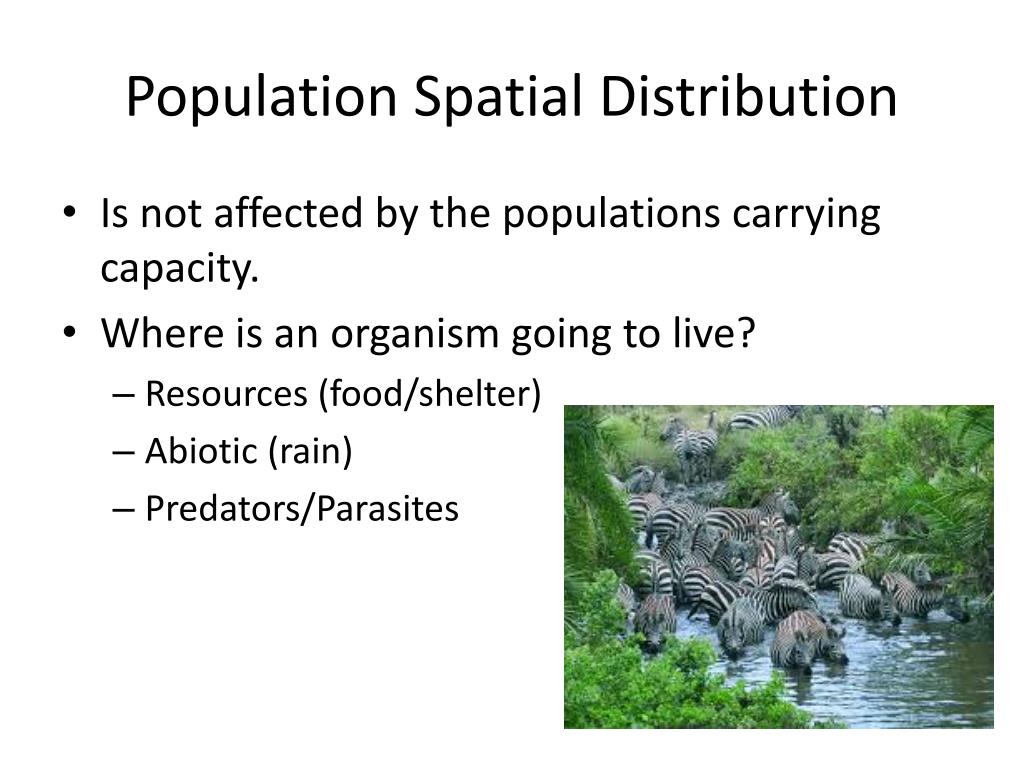 Population Spatial Distribution

• Is not affected by the populations carrying capacity.
• Where is an organism going to live?
– Resources (food/shelter)
– Abiotic (rain)
– Predators/Parasites